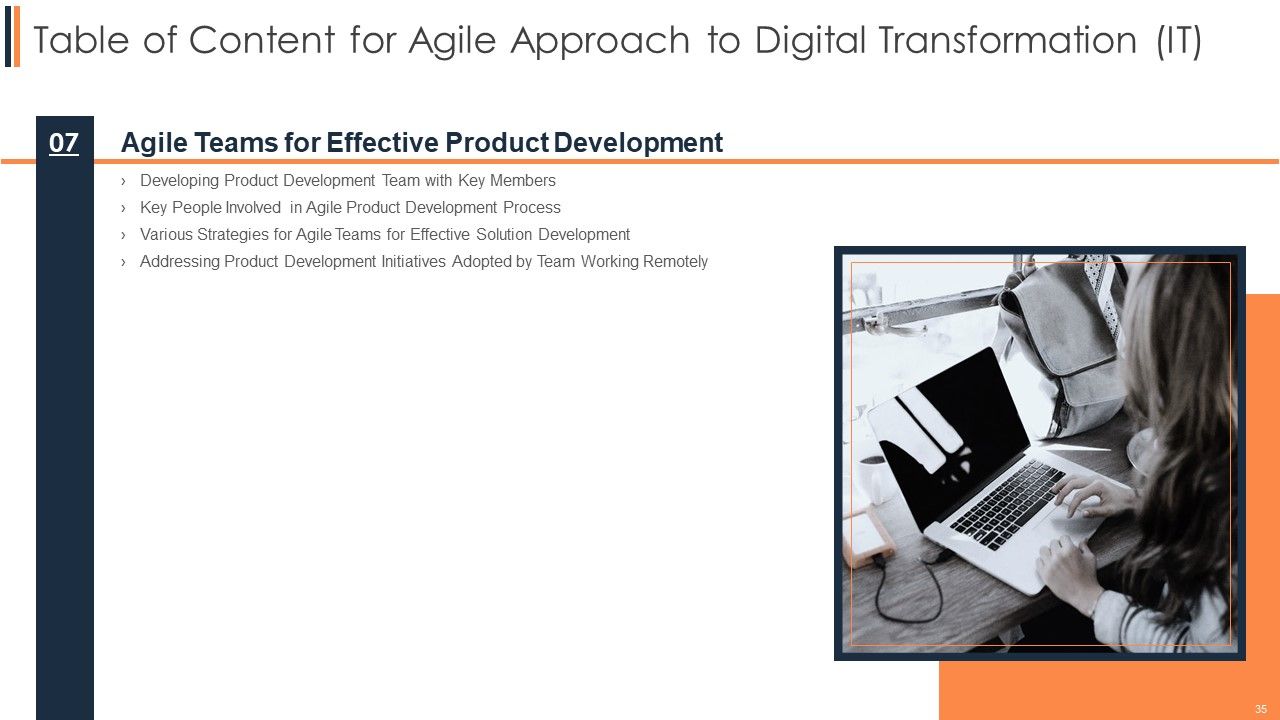 Table of Content for Agile Approach to Digital Transformation (IT)

07

Agile Teams for Effective Product Development

› Developing Product Development Team with Key Members
› Key People Involved in Agile Product Development Process
› Various Strategies for Agile Teams for Effective Solution Development
› Addressing Product Development Initiatives Adopted by Team Working Remotely

35